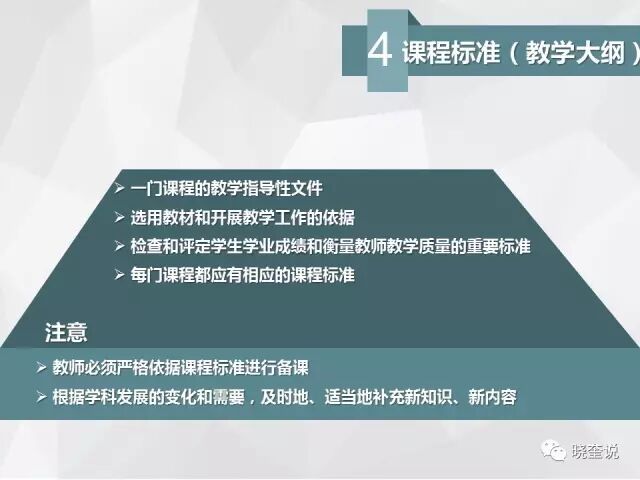 4 课程标准（教学大纲）

➢ 一门课程的教学指导性文件
➢ 选用教材和开展教学工作的依据
➢ 检查和评定学生学业成绩和衡量教师教学质量的重要标准
➢ 每门课程都应有相应的课程标准

注意

➢ 教师必须严格依据课程标准进行备课
➢ 根据学科发展的变化和需要，及时地、适当地补充新知识、新内容

晓奎说